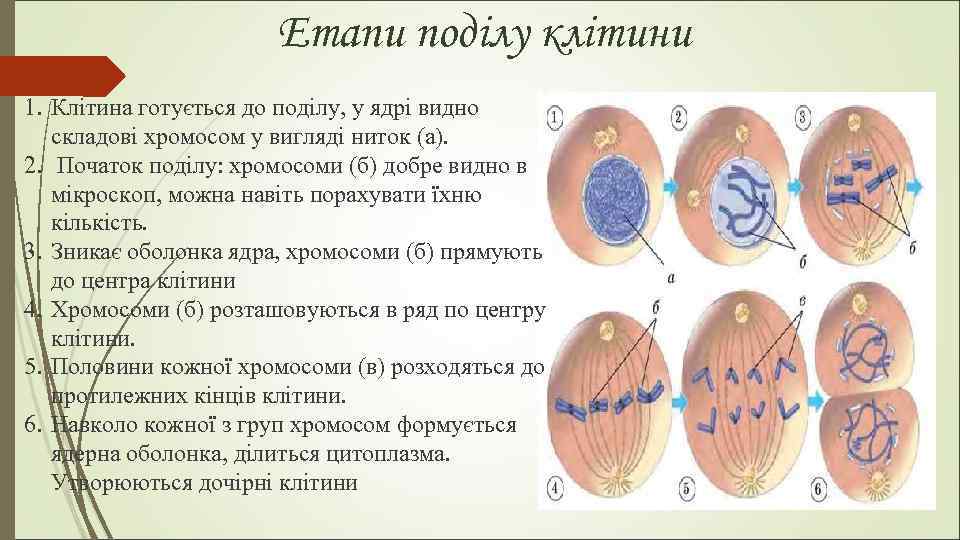 Етапи поділу клітини

1. Клітина готується до поділу, у ядрі видно складові хромосом у вигляді ниток (а).
2. Початок поділу: хромосоми (б) добре видно в мікроскоп, можна навіть порахувати їхню кількість.
3. Зникає оболонка ядра, хромосоми (б) прямують до центра клітини
4. Хромосоми (б) розташовуються в ряд по центру клітини.
5. Половини кожної хромосоми (в) розходяться до протилежних кінців клітини.
6. Навколо кожної з груп хромосом формується ядерна оболонка, ділиться цитоплазма. Утворюються дочірні клітини

1
2
3
а
б
б
б
в
4
5
6